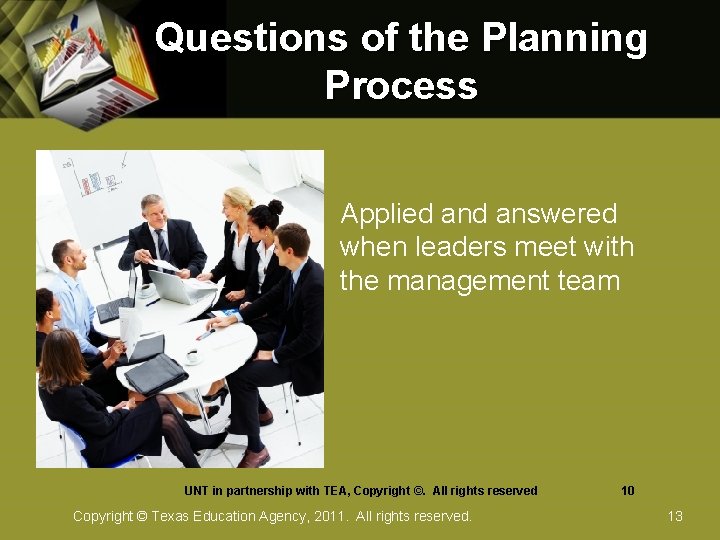 Questions of the Planning Process

Applied and answered when leaders meet with the management team

UNT in partnership with TEA, Copyright ©. All rights reserved 10

Copyright © Texas Education Agency, 2011. All rights reserved. 13